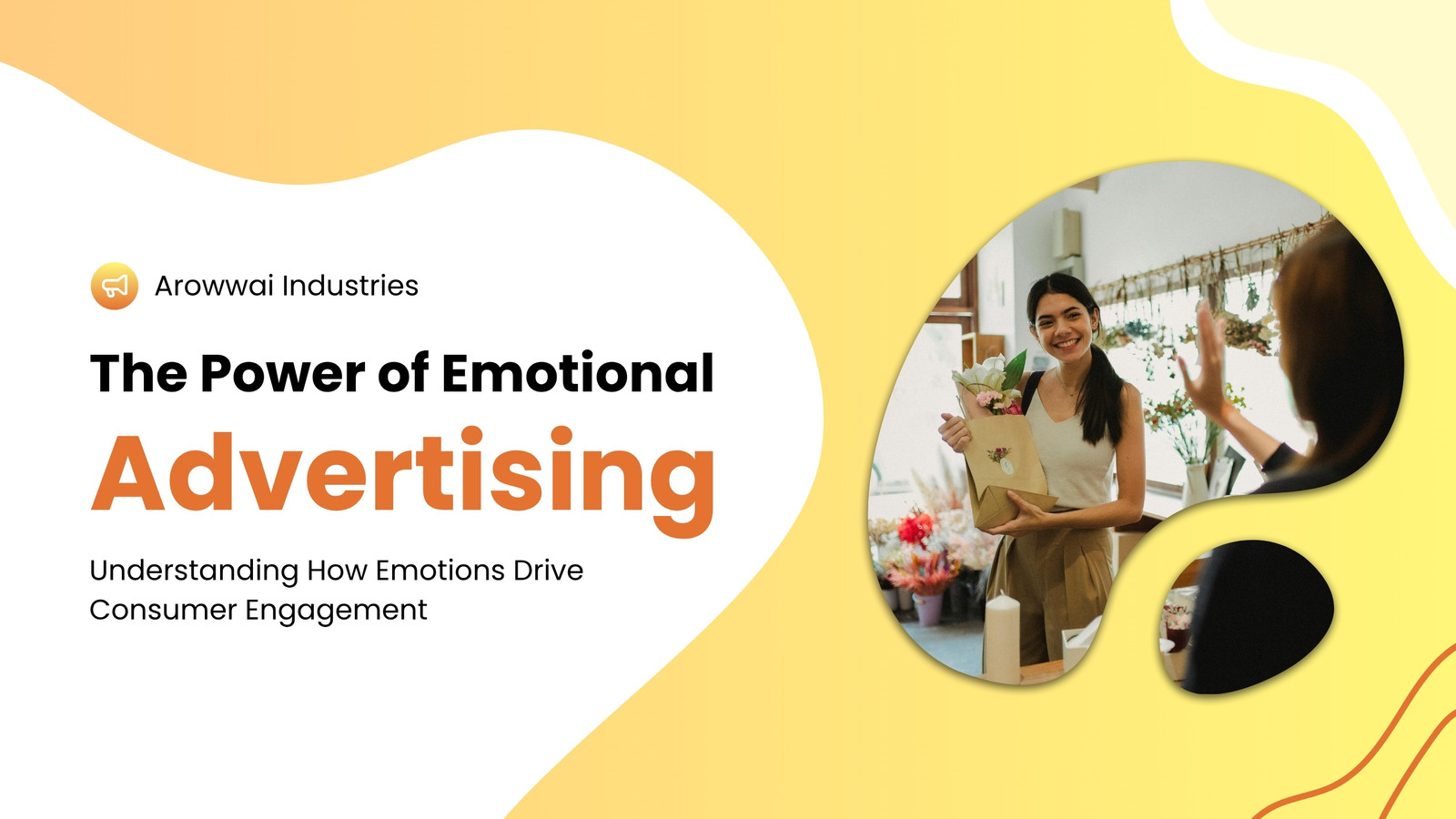 Arowwai Industries

The Power of Emotional Advertising

Understanding How Emotions Drive Consumer Engagement